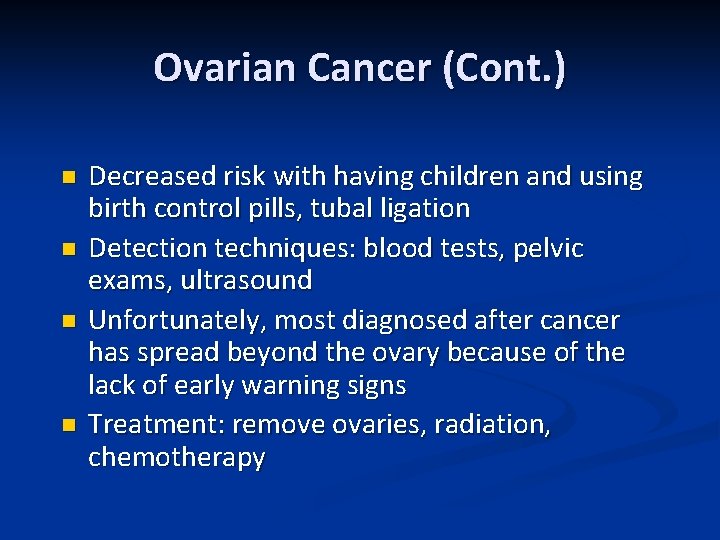 Ovarian Cancer (Cont.)

- Decreased risk with having children and using birth control pills, tubal ligation
- Detection techniques: blood tests, pelvic exams, ultrasound
- Unfortunately, most diagnosed after cancer has spread beyond the ovary because of the lack of early warning signs
- Treatment: remove ovaries, radiation, chemotherapy